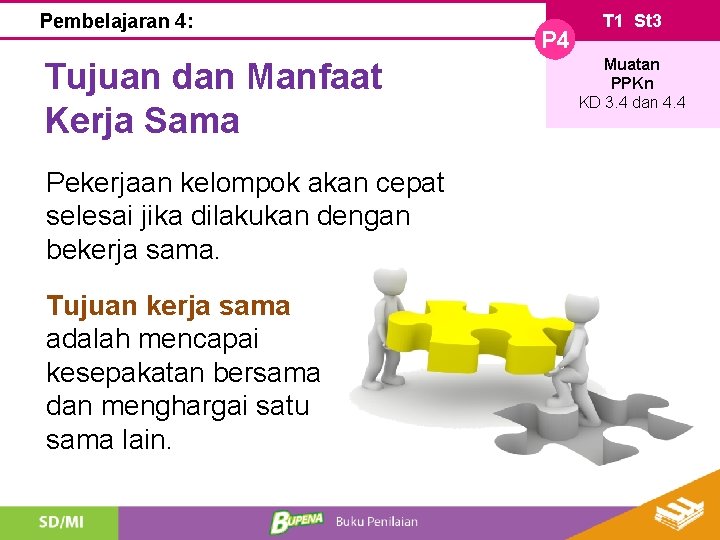 Pembelajaran 4:

T1 St3

P4

Muatan
PPKn
KD 3.4 dan 4.4

Tujuan dan Manfaat Kerja Sama

Pekerjaan kelompok akan cepat selesai jika dilakukan dengan bekerja sama.

Tujuan kerja sama adalah mencapai kesepakatan bersama dan menghargai satu sama lain.

SD/MI

BUPENA Buku Penilaian